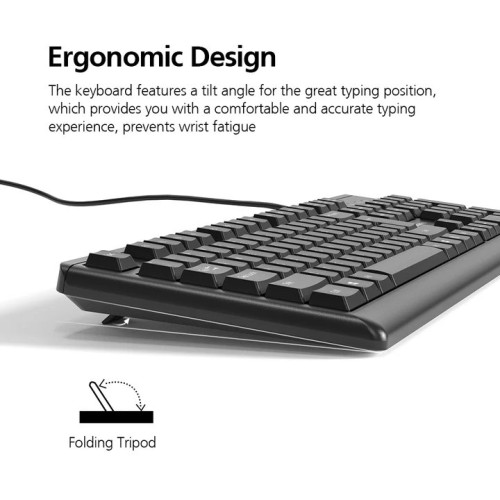 Ergonomic Design

The keyboard features a tilt angle for the great typing position, which provides you with a comfortable and accurate typing experience, prevents wrist fatigue

Folding Tripod